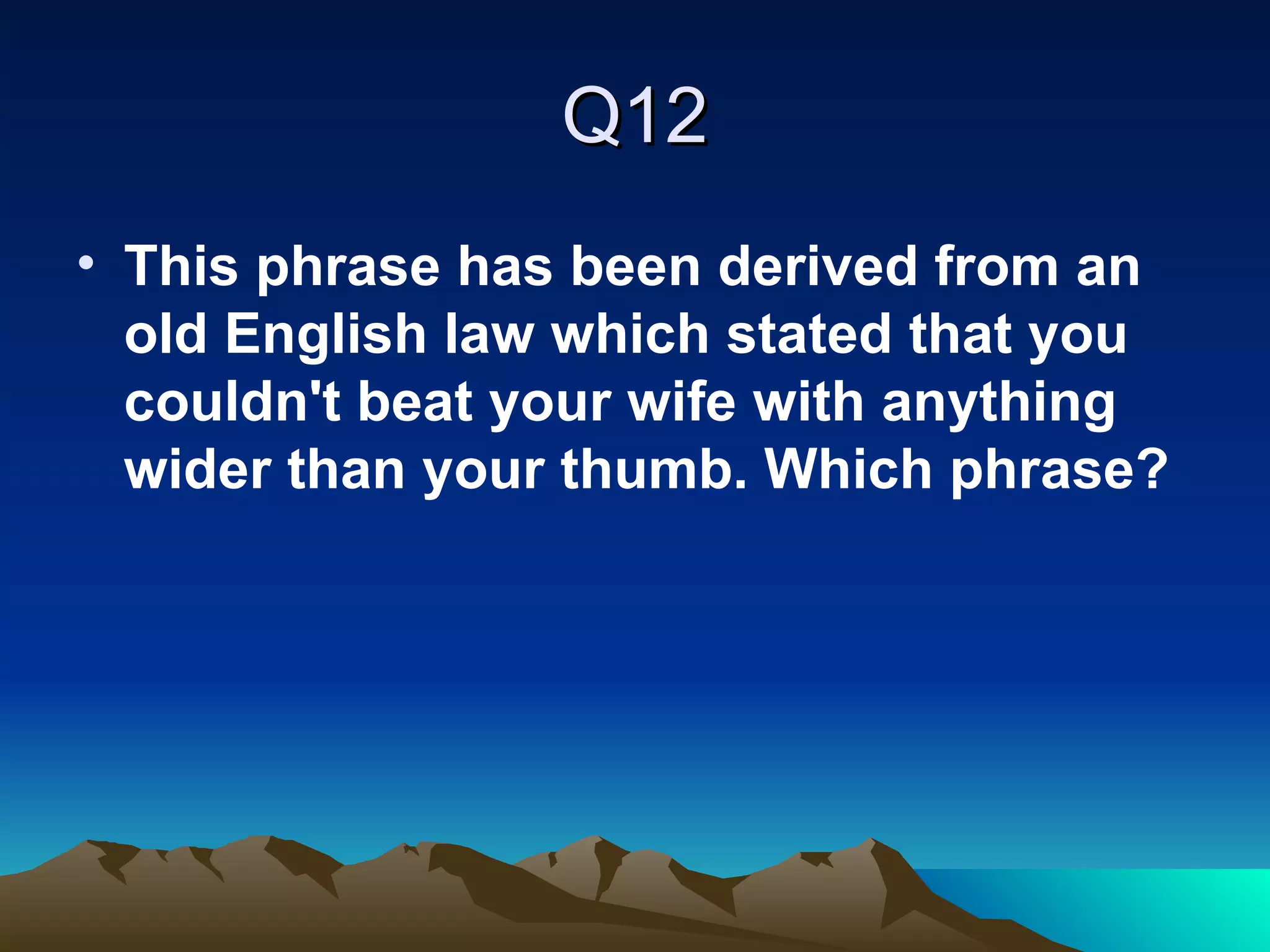 Q12

• This phrase has been derived from an old English law which stated that you couldn't beat your wife with anything wider than your thumb. Which phrase?